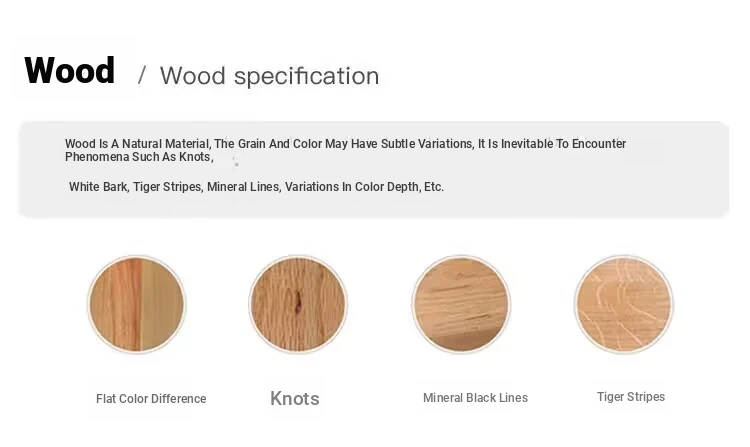 Wood / Wood specification

Wood Is A Natural Material, The Grain And Color May Have Subtle Variations, It Is Inevitable To Encounter Phenomena Such As Knots,

White Bark, Tiger Stripes, Mineral Lines, Variations In Color Depth, Etc.

Flat Color Difference

Knots

Mineral Black Lines

Tiger Stripes